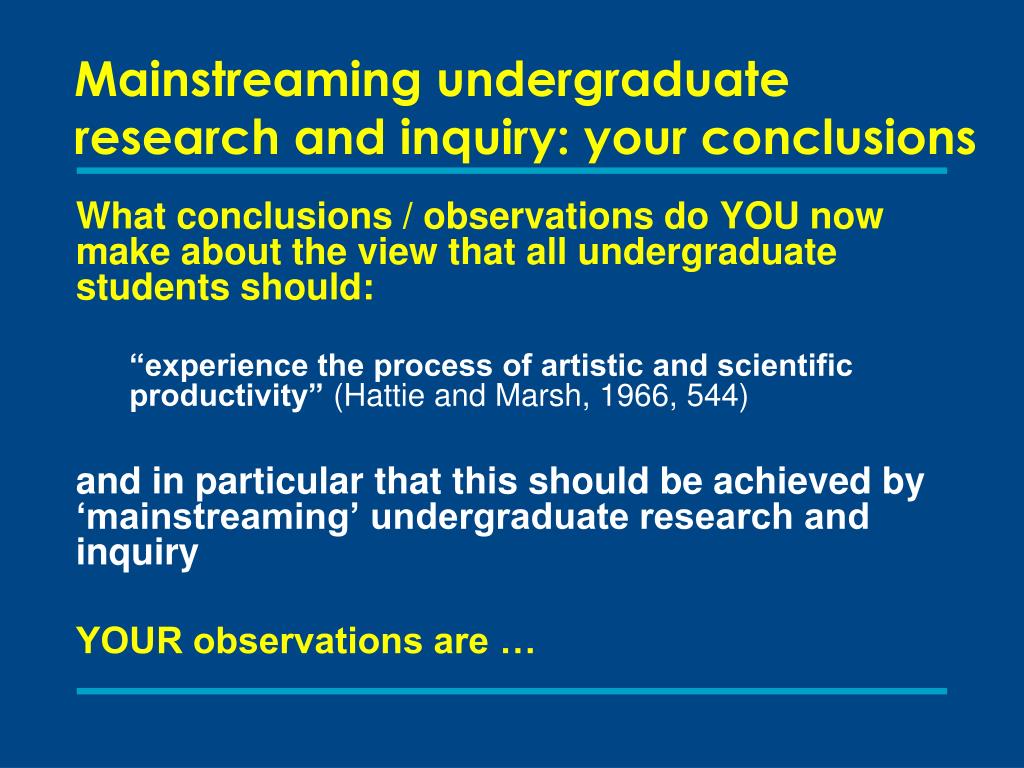 Mainstreaming undergraduate research and inquiry: your conclusions

What conclusions / observations do YOU now make about the view that all undergraduate students should:

“experience the process of artistic and scientific productivity” (Hattie and Marsh, 1966, 544)

and in particular that this should be achieved by ‘mainstreaming’ undergraduate research and inquiry

YOUR observations are …